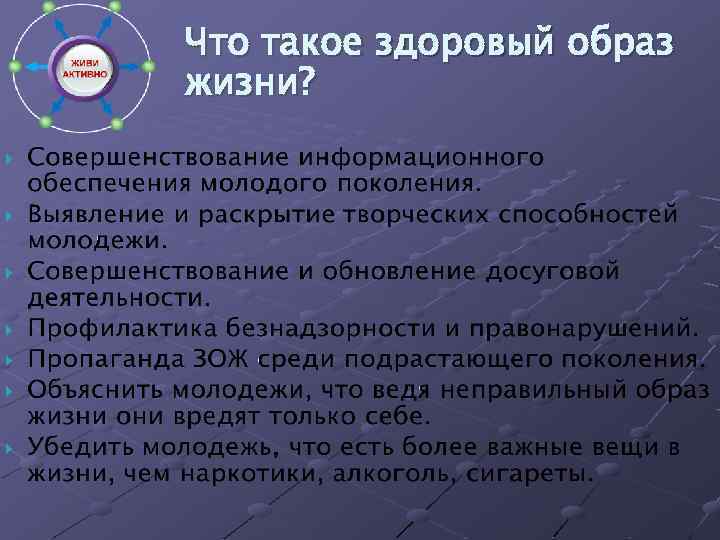 ЖИВИ АКТИВНО

Что такое здоровый образ жизни?

Совершенствование информационного обеспечения молодого поколения.
Выявление и раскрытие творческих способностей молодежи.
Совершенствование и обновление досуговой деятельности.
Профилактика безнадзорности и правонарушений.
Пропаганда ЗОЖ среди подрастающего поколения.
Объяснить молодежи, что ведя неправильный образ жизни они вредят только себе.
Убедить молодежь, что есть более важные вещи в жизни, чем наркотики, алкоголь, сигареты.